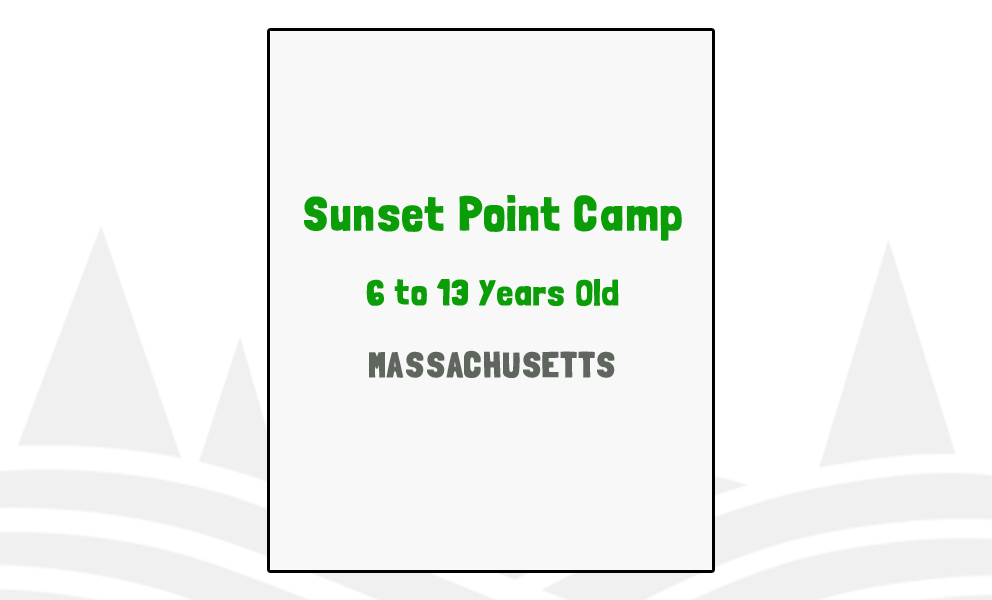 Sunset Point Camp

6 to 13 Years Old

MASSACHUSETTS